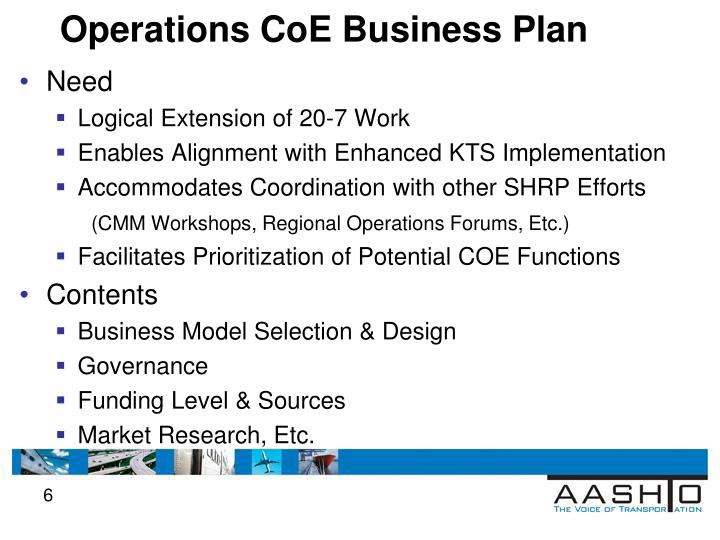 Operations CoE Business Plan

• Need
  ▪ Logical Extension of 20-7 Work
  ▪ Enables Alignment with Enhanced KTS Implementation
  ▪ Accommodates Coordination with other SHRP Efforts
    (CMM Workshops, Regional Operations Forums, Etc.)
  ▪ Facilitates Prioritization of Potential COE Functions
• Contents
  ▪ Business Model Selection & Design
  ▪ Governance
  ▪ Funding Level & Sources
  ▪ Market Research, Etc.

6

AASHTO
THE VOICE OF TRANSPORTATION